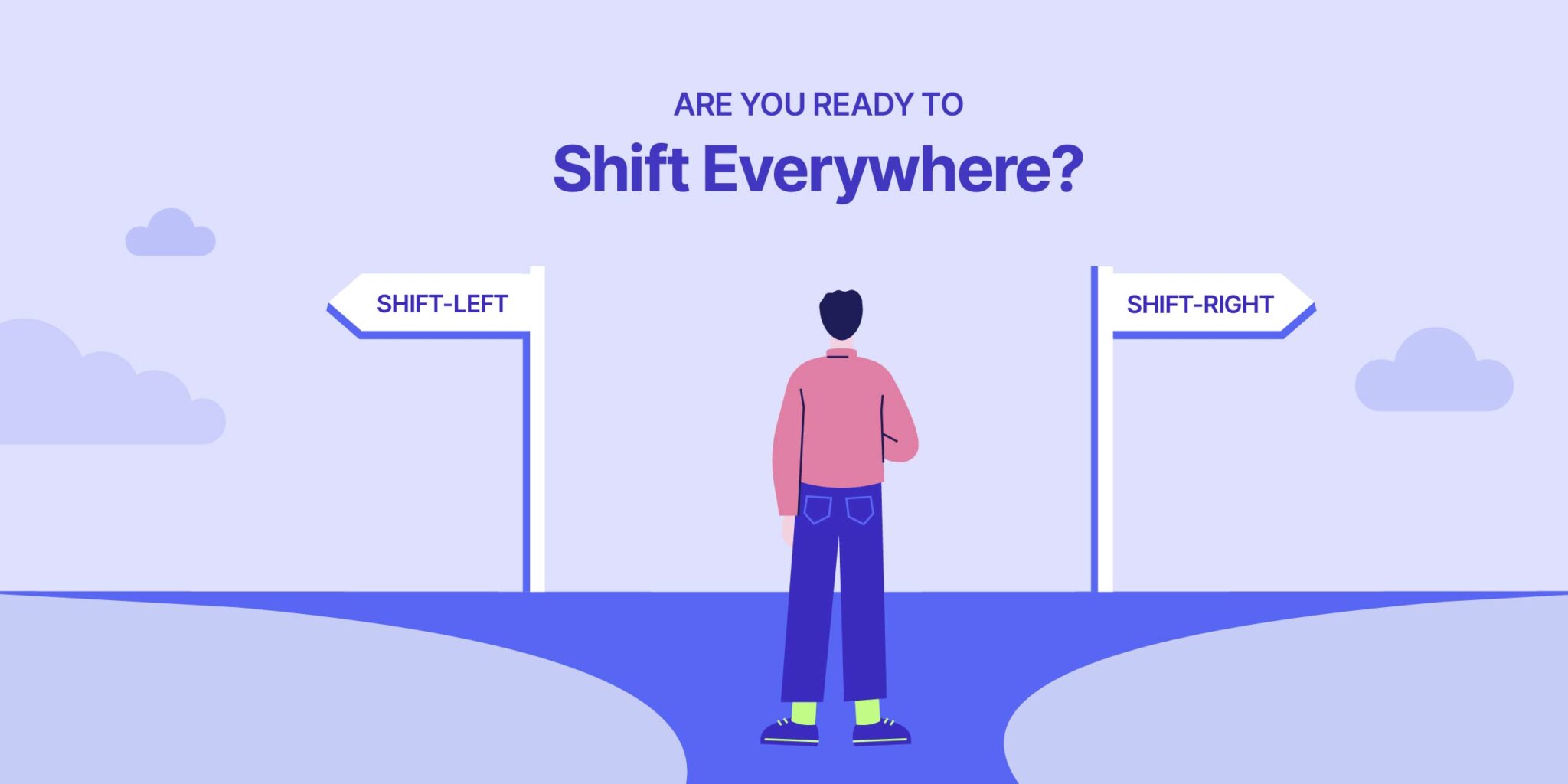 ARE YOU READY TO

Shift Everywhere?

SHIFT-LEFT

SHIFT-RIGHT